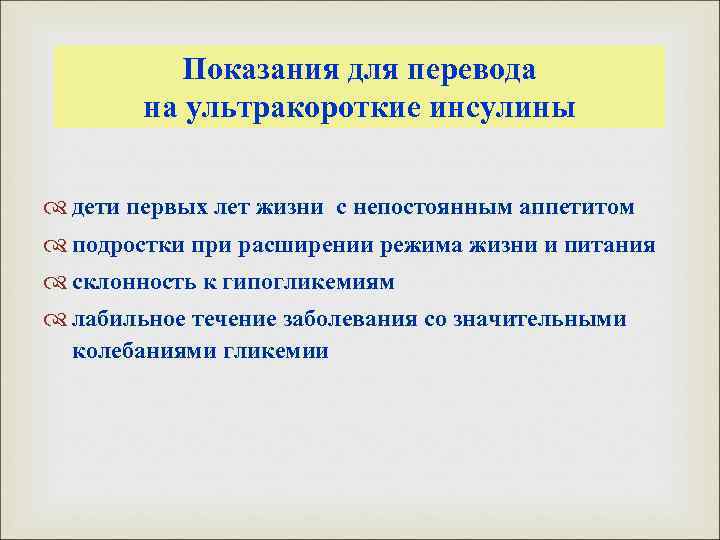 Показания для перевода на ультракороткие инсулины

дети первых лет жизни с непостоянным аппетитом

подростки при расширении режима жизни и питания

склонность к гипогликемиям

лабильное течение заболевания со значительными колебаниями гликемии